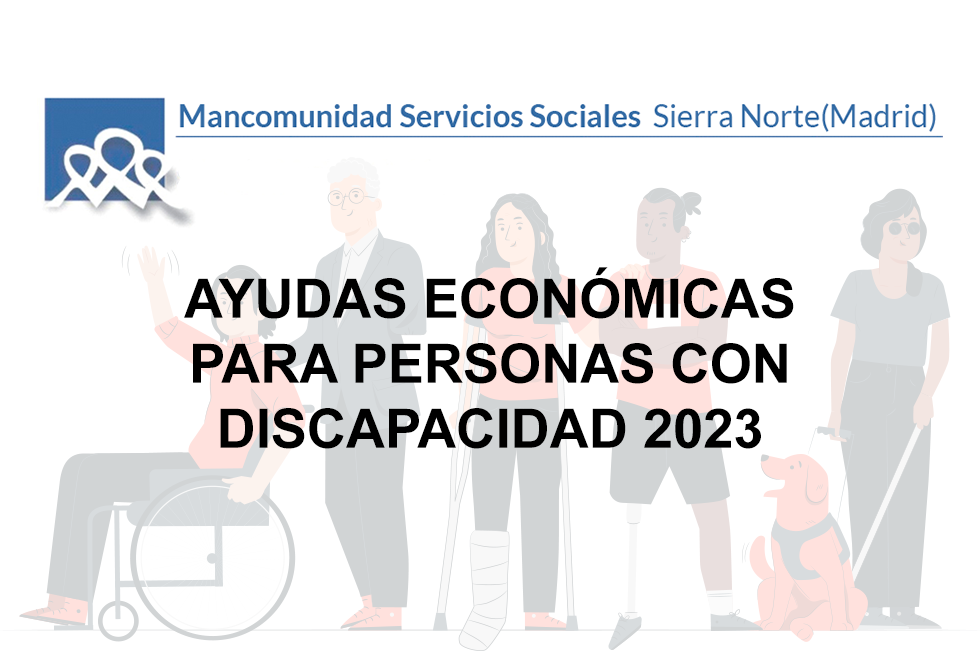 Mancomunidad Servicios Sociales Sierra Norte(Madrid)

AYUDAS ECONÓMICAS PARA PERSONAS CON DISCAPACIDAD 2023